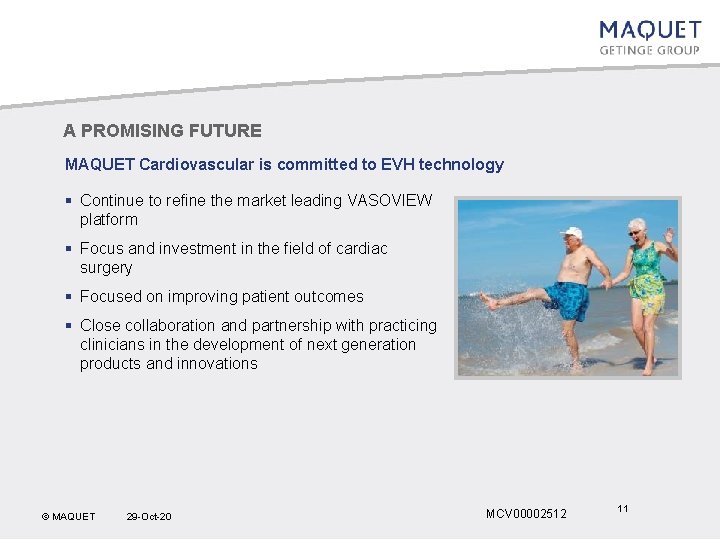 MAQUET
GETINGE GROUP

A PROMISING FUTURE

MAQUET Cardiovascular is committed to EVH technology

▪ Continue to refine the market leading VASOVIEW platform

▪ Focus and investment in the field of cardiac surgery

▪ Focused on improving patient outcomes

▪ Close collaboration and partnership with practicing clinicians in the development of next generation products and innovations

© MAQUET 29-Oct-20

MCV00002512

11